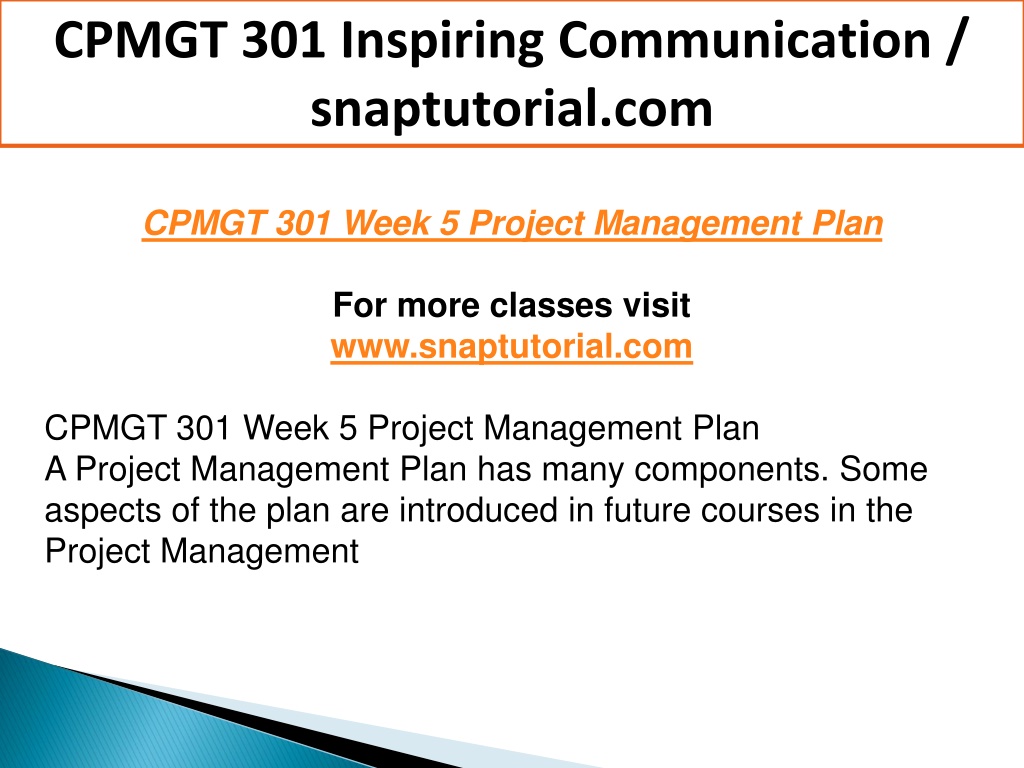 CPMGT 301 Inspiring Communication / snaptutorial.com

CPMGT 301 Week 5 Project Management Plan

For more classes visit
www.snaptutorial.com

CPMGT 301 Week 5 Project Management Plan
A Project Management Plan has many components. Some aspects of the plan are introduced in future courses in the Project Management